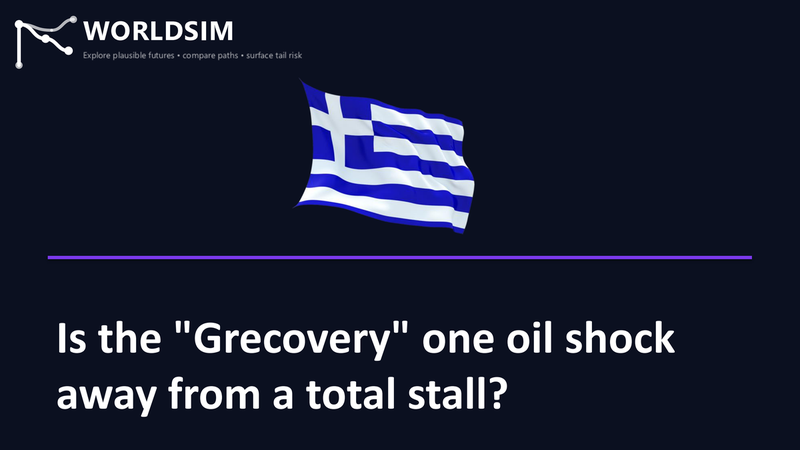 WORLDSIM
Explore plausible futures • compare paths • surface tail risk

Is the "Grecovery" one oil shock away from a total stall?